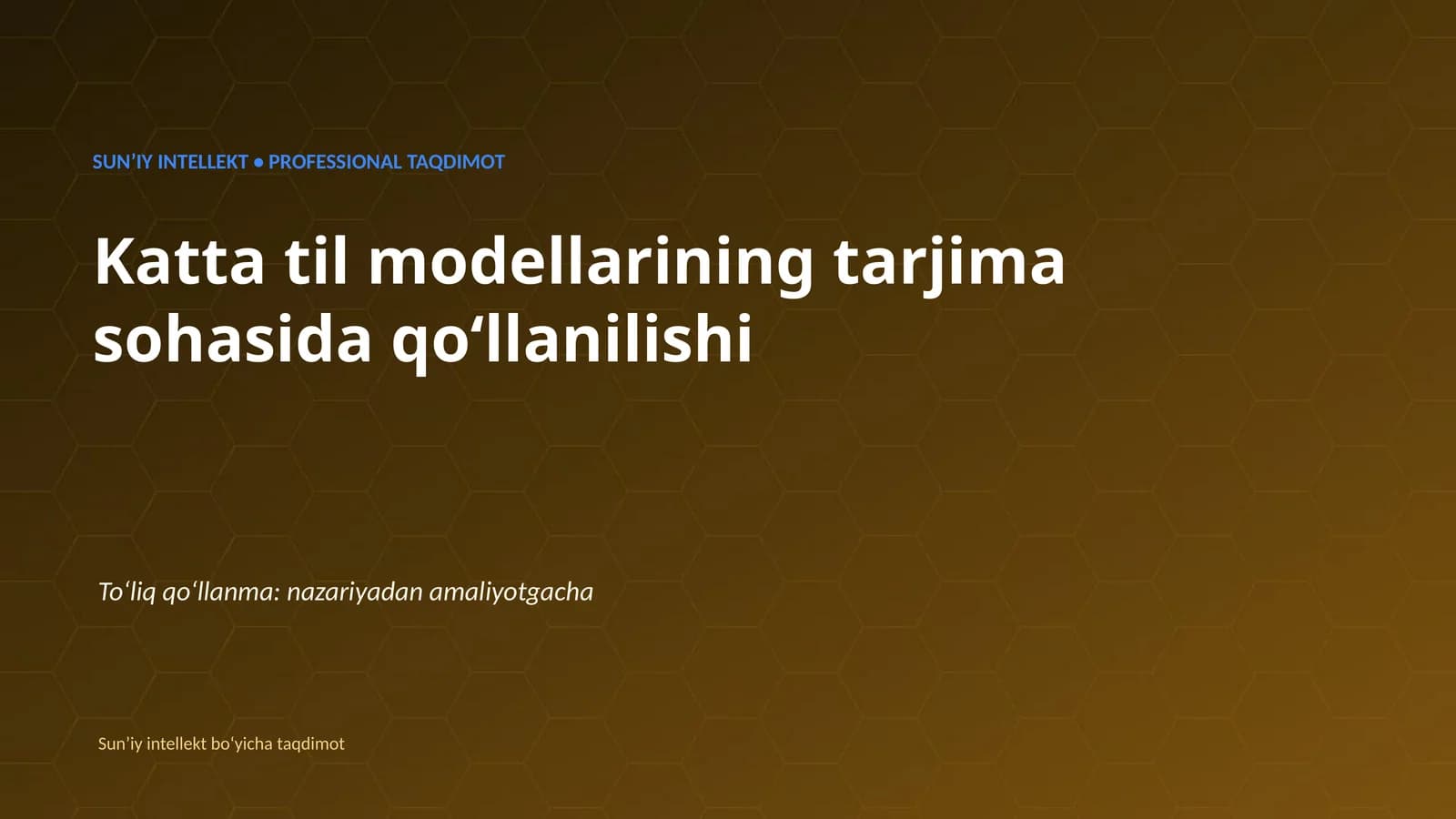 SUN’IY INTELLEKT • PROFESSIONAL TAQDIMOT

Katta til modellarining tarjima sohasida qo‘llanilishi

To‘liq qo‘llanma: nazariyadan amaliyotgacha

Sun’iy intellekt bo‘yicha taqdimot